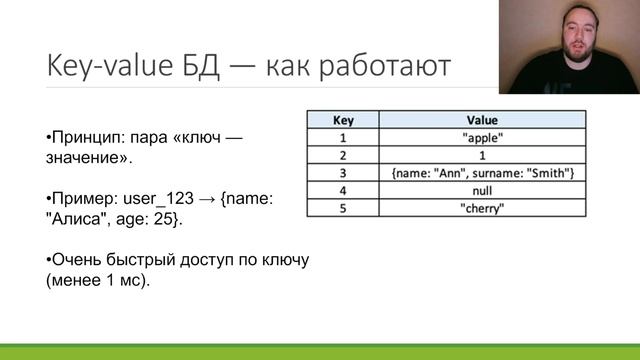 Key-value БД — как работают

•Принцип: пара «ключ — значение».

•Пример: user_123 → {name: "Алиса", age: 25}.

•Очень быстрый доступ по ключу (менее 1 мс).

| Key | Value |
|---|---|
| 1 | "apple" |
| 2 | 1 |
| 3 | {name: "Ann", surname: "Smith"} |
| 4 | null |
| 5 | "cherry" |